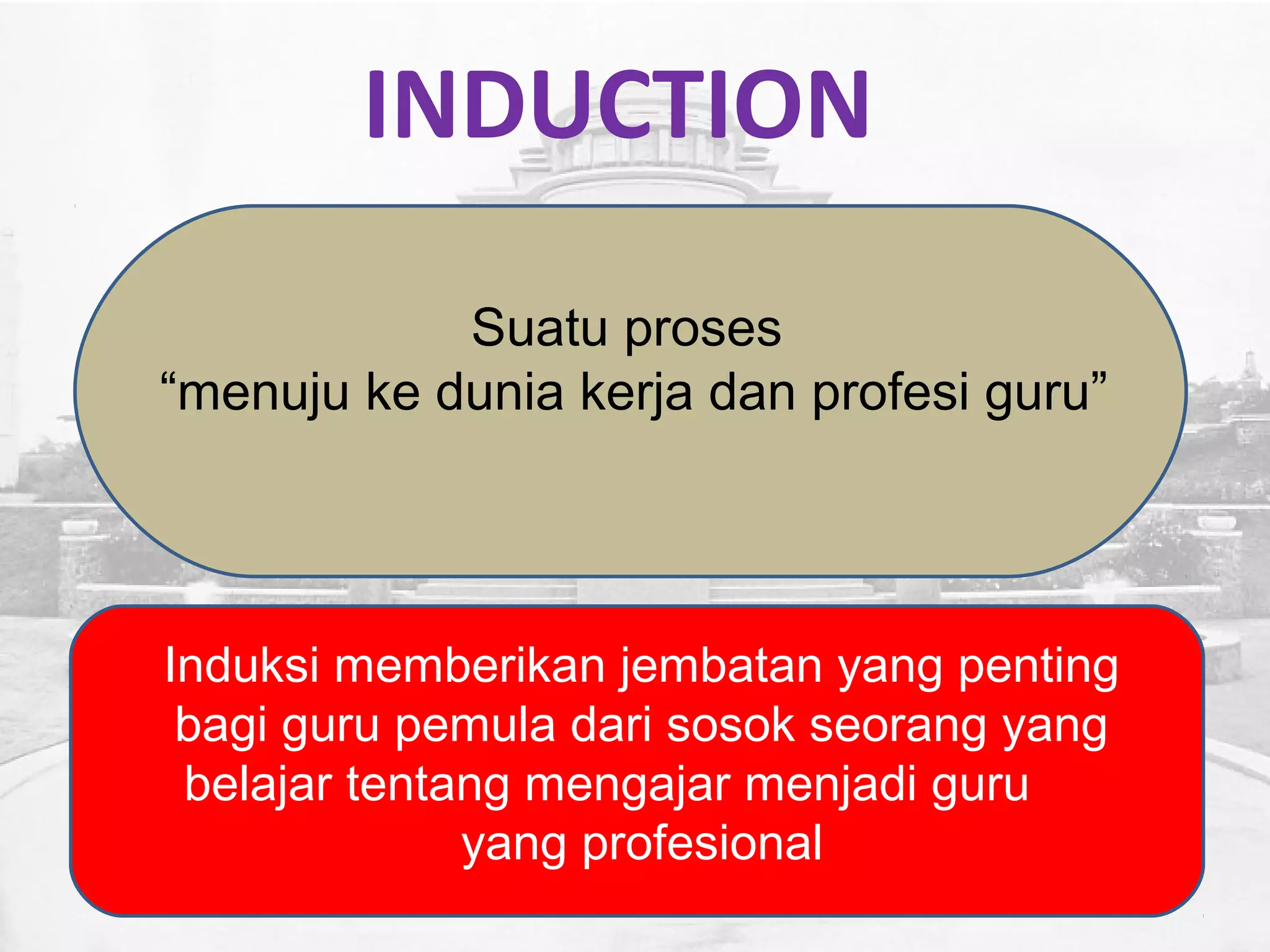 INDUCTION

Suatu proses
“menuju ke dunia kerja dan profesi guru”

Induksi memberikan jembatan yang penting bagi guru pemula dari sosok seorang yang belajar tentang mengajar menjadi guru yang profesional